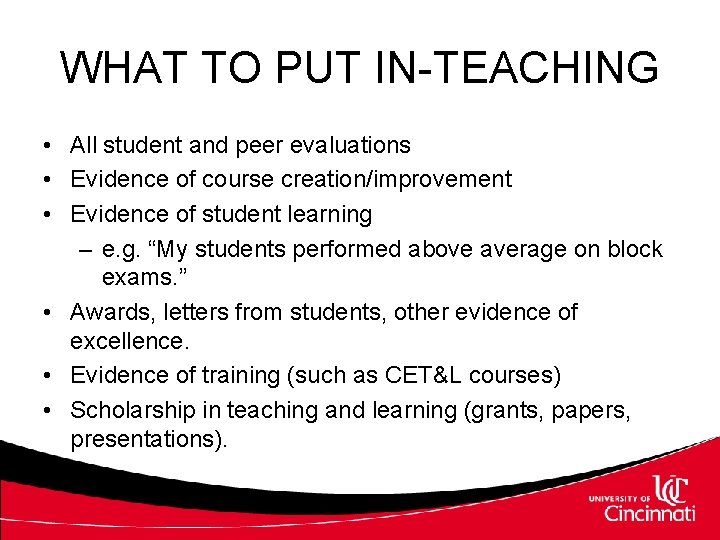 WHAT TO PUT IN-TEACHING

• All student and peer evaluations
• Evidence of course creation/improvement
• Evidence of student learning
– e.g. “My students performed above average on block exams.”
• Awards, letters from students, other evidence of excellence.
• Evidence of training (such as CET&L courses)
• Scholarship in teaching and learning (grants, papers, presentations).

UNIVERSITY OF UC Cincinnati